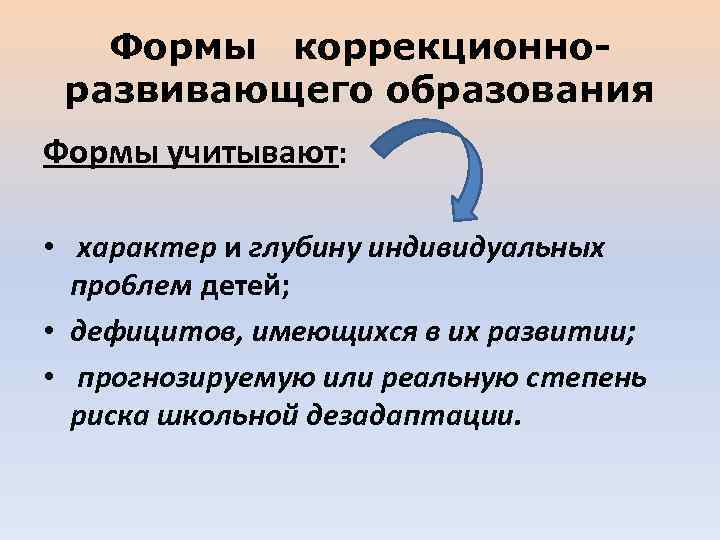 Формы коррекционно-развивающего образования

Формы учитывают:

• характер и глубину индивидуальных проблем детей;
• дефицитов, имеющихся в их развитии;
• прогнозируемую или реальную степень риска школьной дезадаптации.